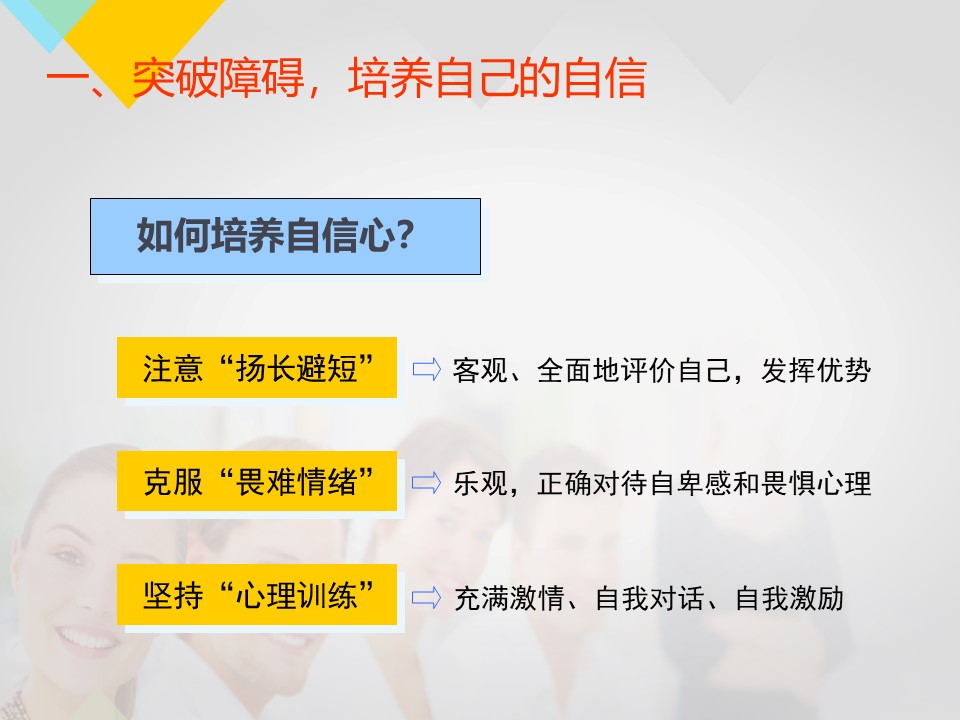 一、突破障碍，培养自己的自信

如何培养自信心?

注意“扬长避短”

客观、全面地评价自己，发挥优势

克服“畏难情绪”

乐观，正确对待自卑感和畏惧心理

坚持“心理训练”

充满激情、自我对话、自我激励